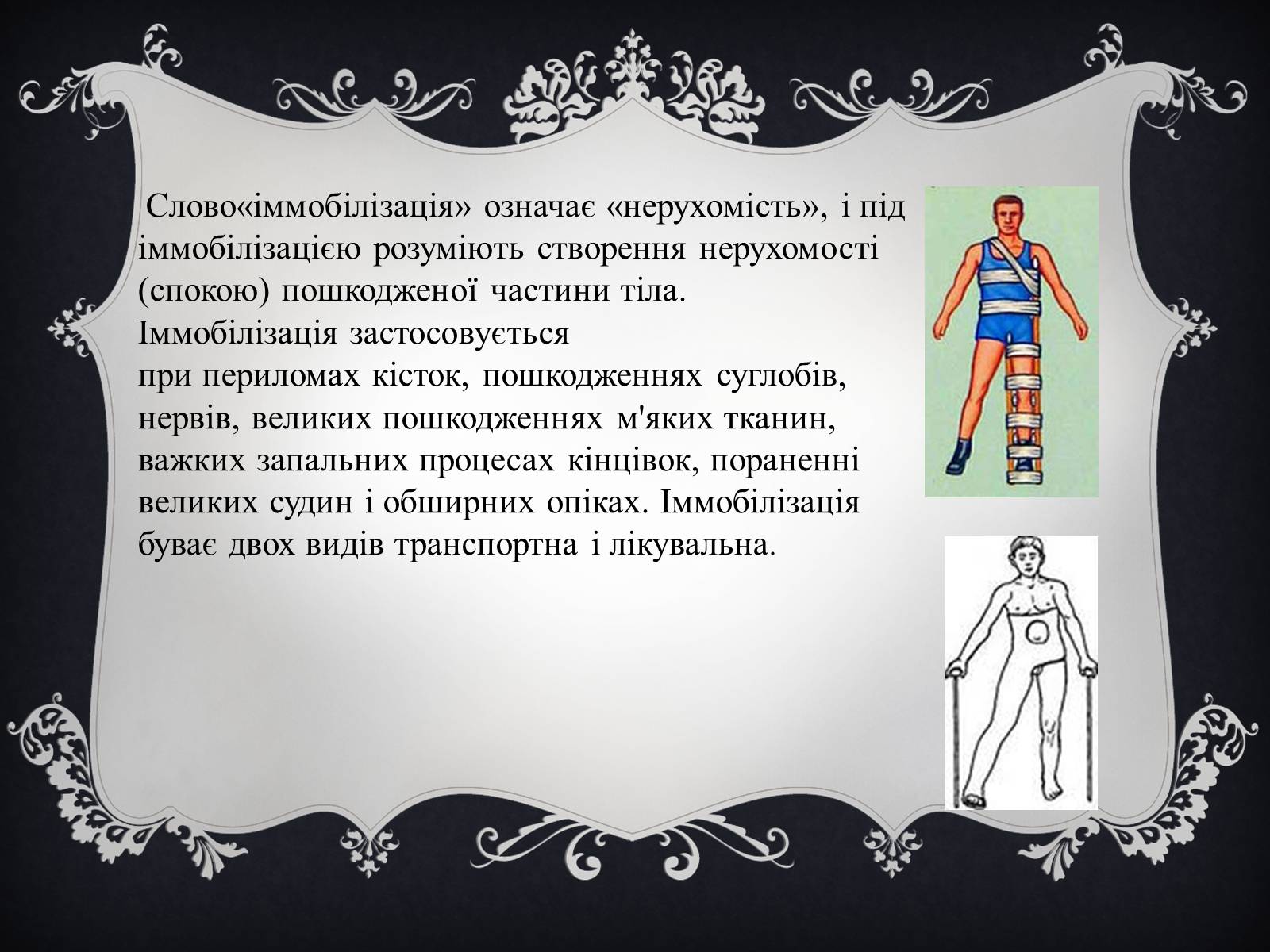 Слово«іммобілізація» означає «нерухомість», і під іммобілізацією розуміють створення нерухомості (спокою) пошкодженої частини тіла. Іммобілізація застосовується при периломах кісток, пошкодженнях суглобів, нервів, великих пошкодженнях м'яких тканин, важких запальних процесах кінцівок, пораненні великих судин і обширних опіках. Іммобілізація буває двох видів транспортна і лікувальна.